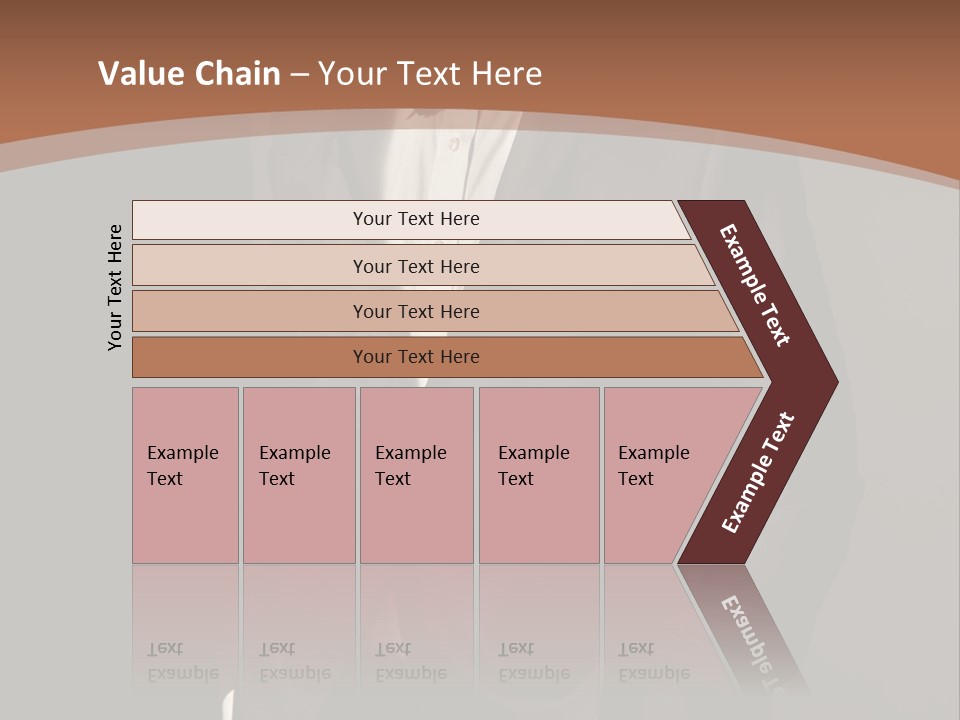 Value Chain – Your Text Here

Your Text Here

Your Text Here

Your Text Here

Your Text Here

Your Text Here

Example Text

Example Text

Example Text

Example Text

Example Text

Example Text

Example Text